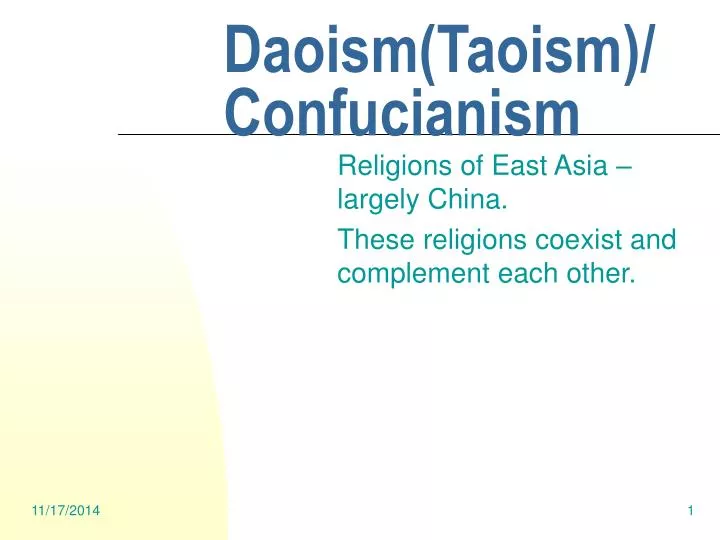 Daoism(Taoism)/ Confucianism

Religions of East Asia – largely China.

These religions coexist and complement each other.

11/17/2014

1